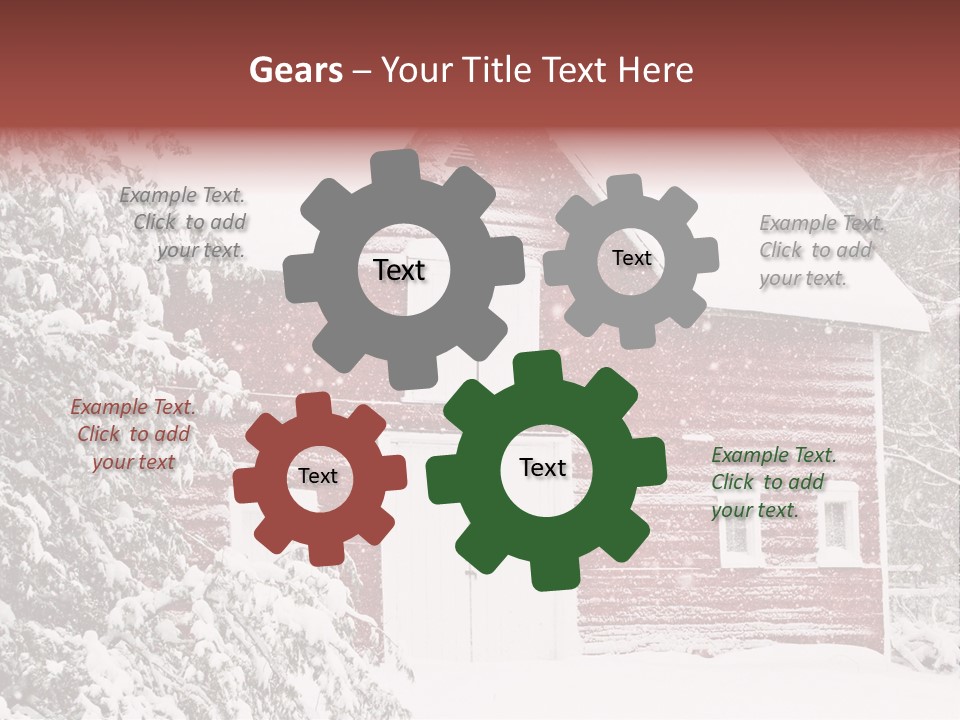 Gears – Your Title Text Here

Example Text. Click to add your text.

Text

Text

Example Text. Click to add your text.

Example Text. Click to add your text

Text

Text

Example Text. Click to add your text.